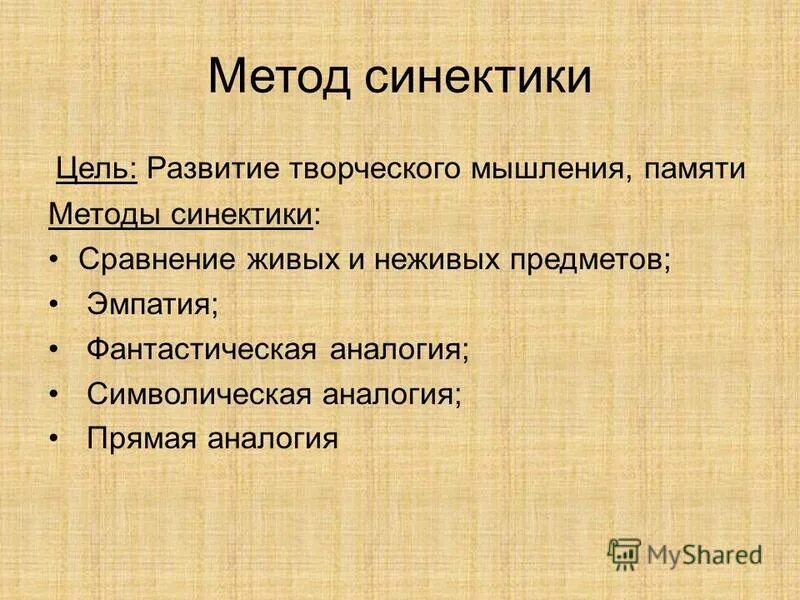 Метод синектики

Цель: Развитие творческого мышления, памяти

Методы синектики:

• Сравнение живых и неживых предметов;
• Эмпатия;
• Фантастическая аналогия;
• Символическая аналогия;
• Прямая аналогия

MyShared